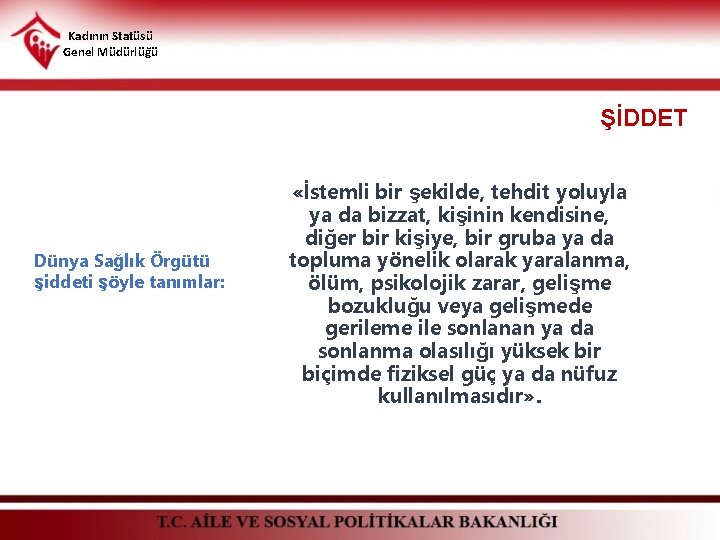 Kadının Statüsü
Genel Müdürlüğü

ŞİDDET

Dünya Sağlık Örgütü şiddeti şöyle tanımlar:

«İstemli bir şekilde, tehdit yoluyla ya da bizzat, kişinin kendisine, diğer bir kişiye, bir gruba ya da topluma yönelik olarak yaralanma, ölüm, psikolojik zarar, gelişme bozukluğu veya gelişmede gerileme ile sonlanan ya da sonlanma olasılığı yüksek bir biçimde fiziksel güç ya da nüfuz kullanılmasıdır».

T.C. AİLE VE SOSYAL POLİTİKALAR BAKANLIĞI